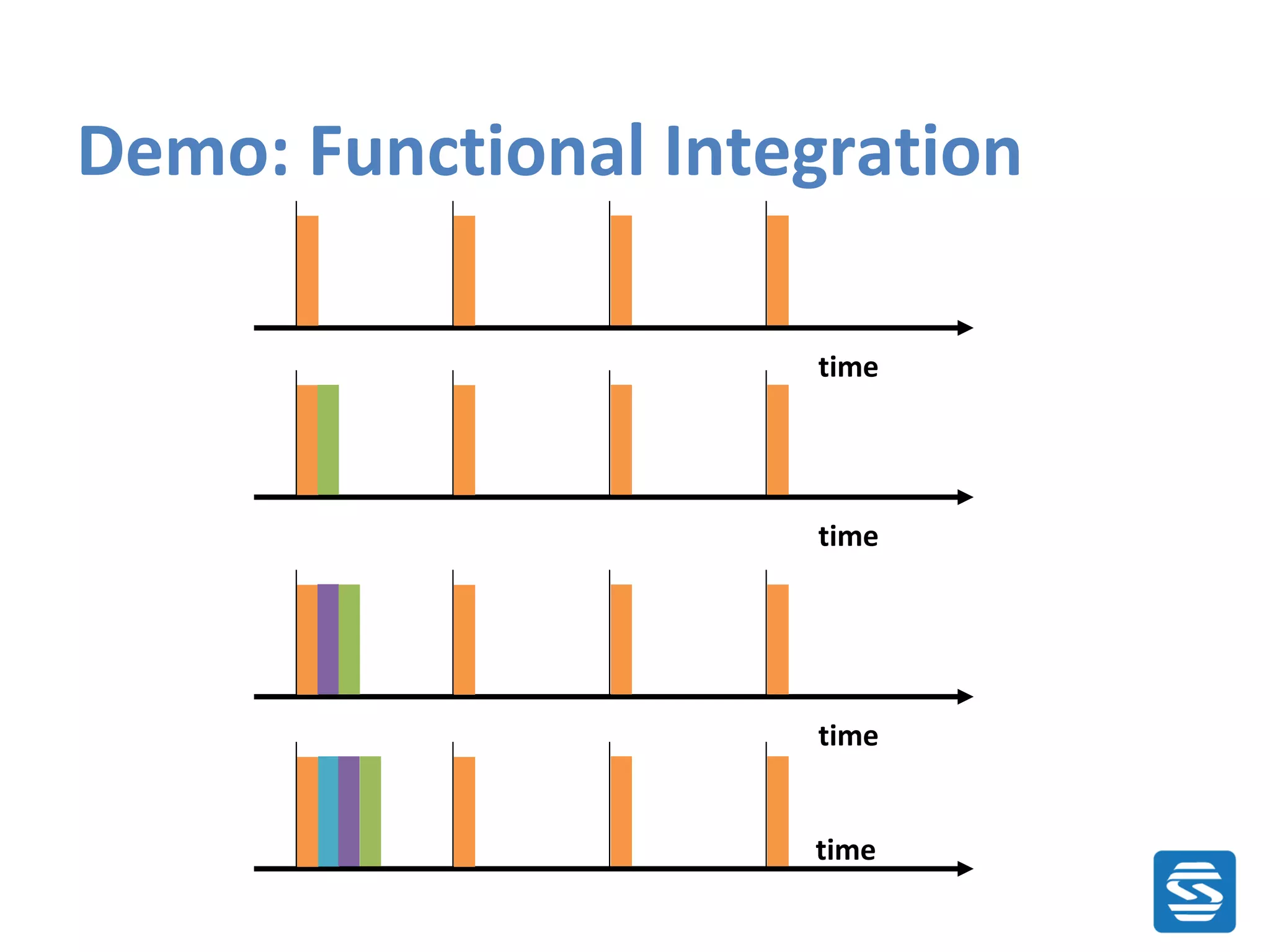 Demo: Functional Integration

time

time

time

time